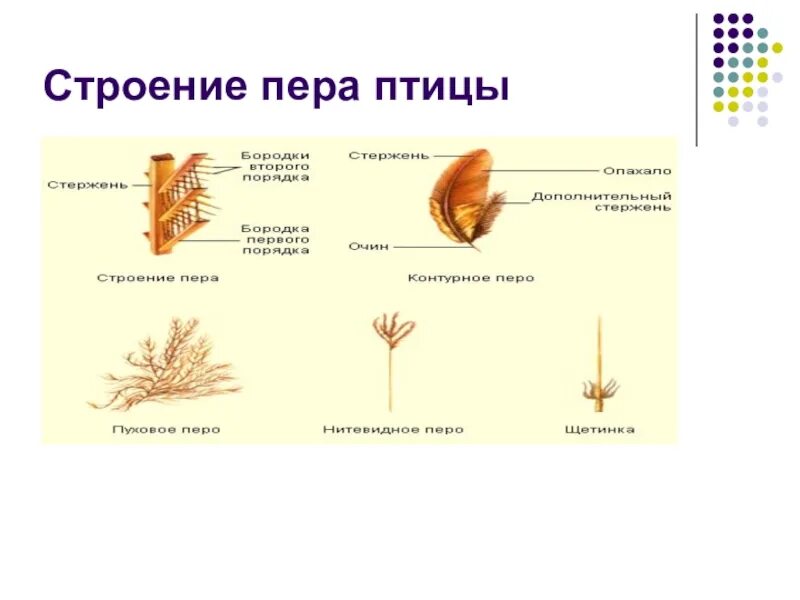 Строение пера птицы

Стержень

Бородки второго порядка

Бородка первого порядка

Строение пера

Стержень

Опахало

Дополнительный стержень

Очин

Контурное перо

Пуховое перо

Нитевидное перо

Щетинка